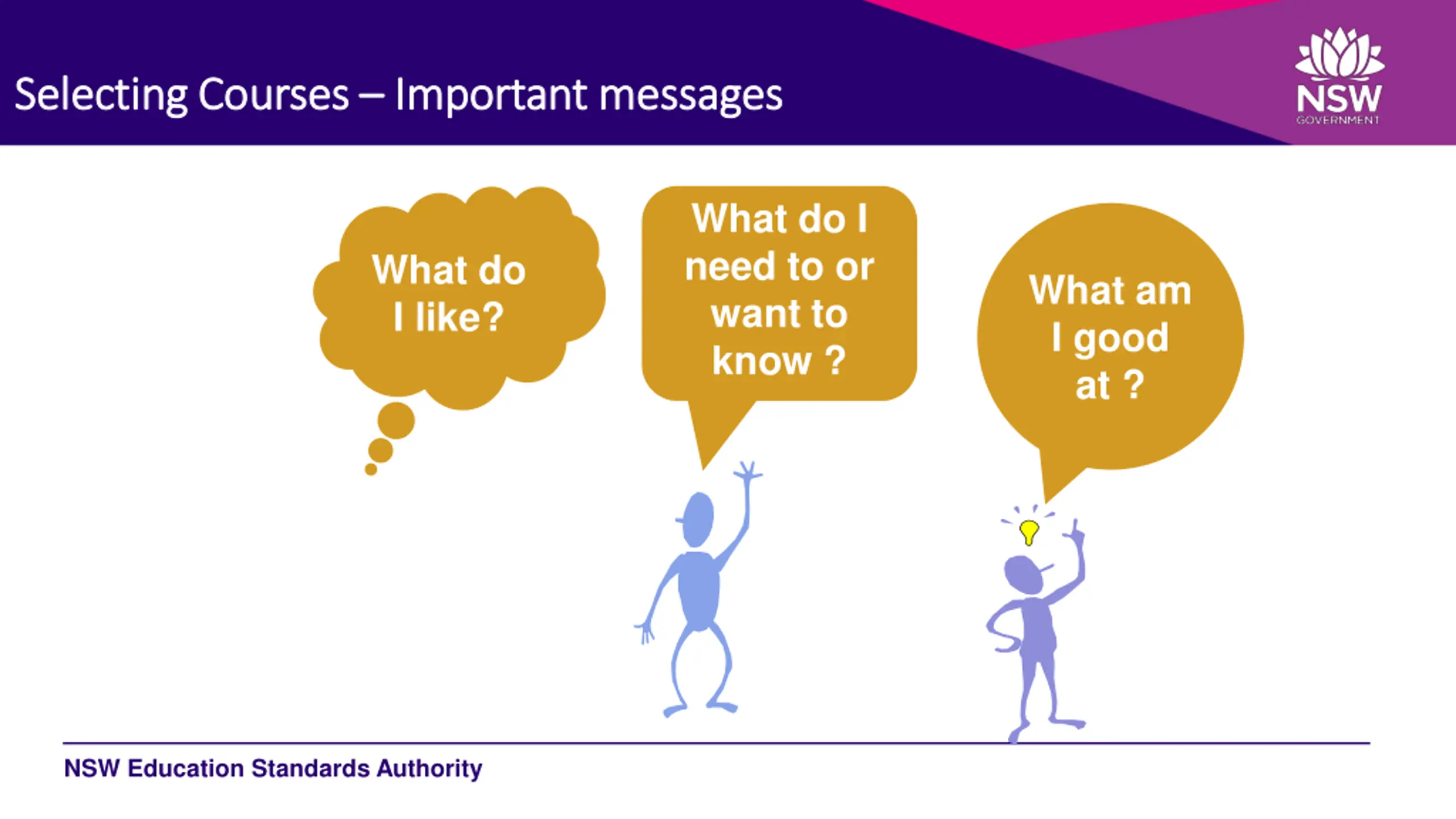 Selecting Courses – Important messages

NSW
GOVERNMENT

What do I like?

What do I need to or want to know ?

What am I good at ?

NSW Education Standards Authority